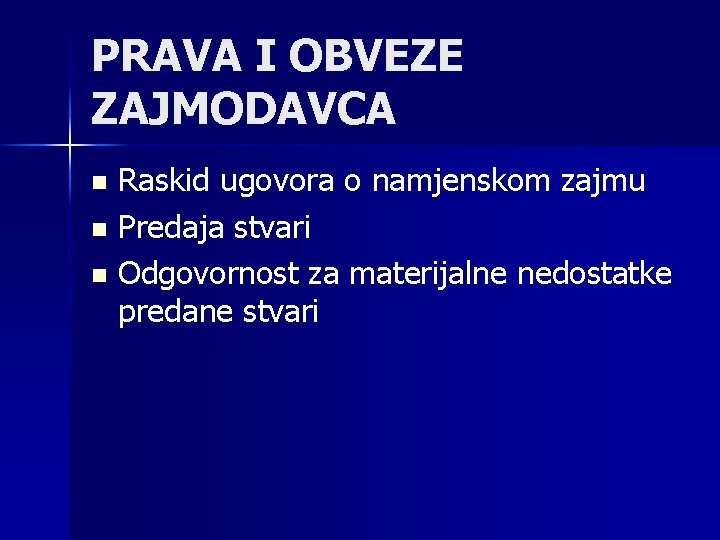 PRAVA I OBVEZE ZAJMODAVCA

- Raskid ugovora o namjenskom zajmu
- Predaja stvari
- Odgovornost za materijalne nedostatke predane stvari